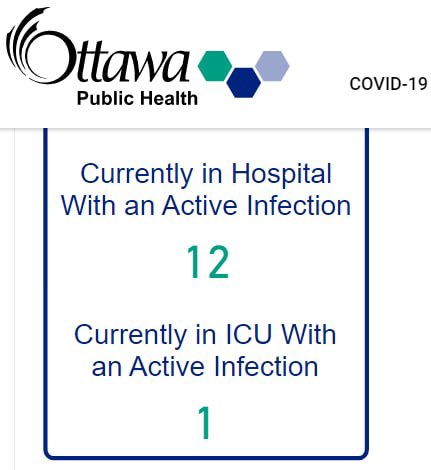 Ottawa
Public Health

COVID-19

Currently in Hospital With an Active Infection

12

Currently in ICU With an Active Infection

1